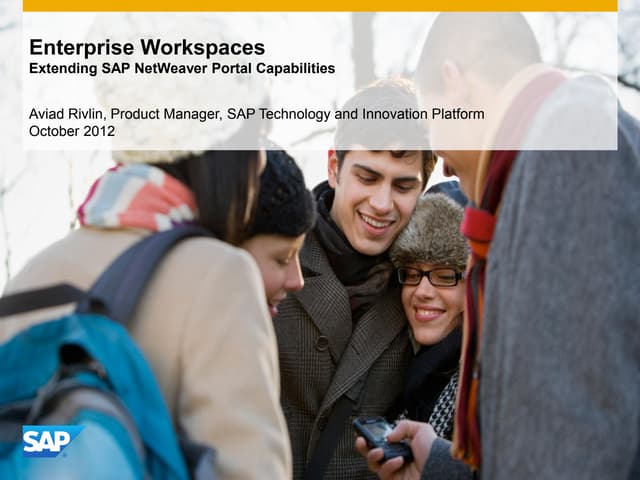 Enterprise Workspaces
Extending SAP NetWeaver Portal Capabilities

Aviad Rivlin, Product Manager, SAP Technology and Innovation Platform
October 2012

SAP